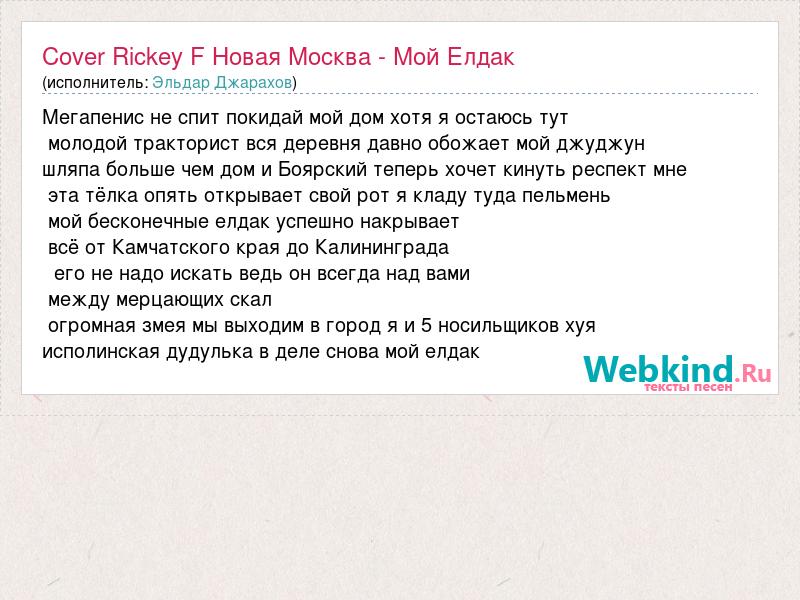 Cover Rickey F Новая Москва - Мой Елдак
(исполнитель: Эльдар Джарахов)

Мегапенис не спит покидай мой дом хотя я остаюсь тут
молодой тракторист вся деревня давно обожает мой джуджун
шляпа больше чем дом и Боярский теперь хочет кинуть респект мне
эта тёлка опять открывает свой рот я кладу туда пельмень
мой бесконечные елдак успешно накрывает
всё от Камчатского края до Калининграда
его не надо искать ведь он всегда над вами
между мерцающих скал
огромная змея мы выходим в город я и 5 носильщиков хуя
исполинская дудулька в деле снова мой елдак

Webkind.Ru
тексты песен